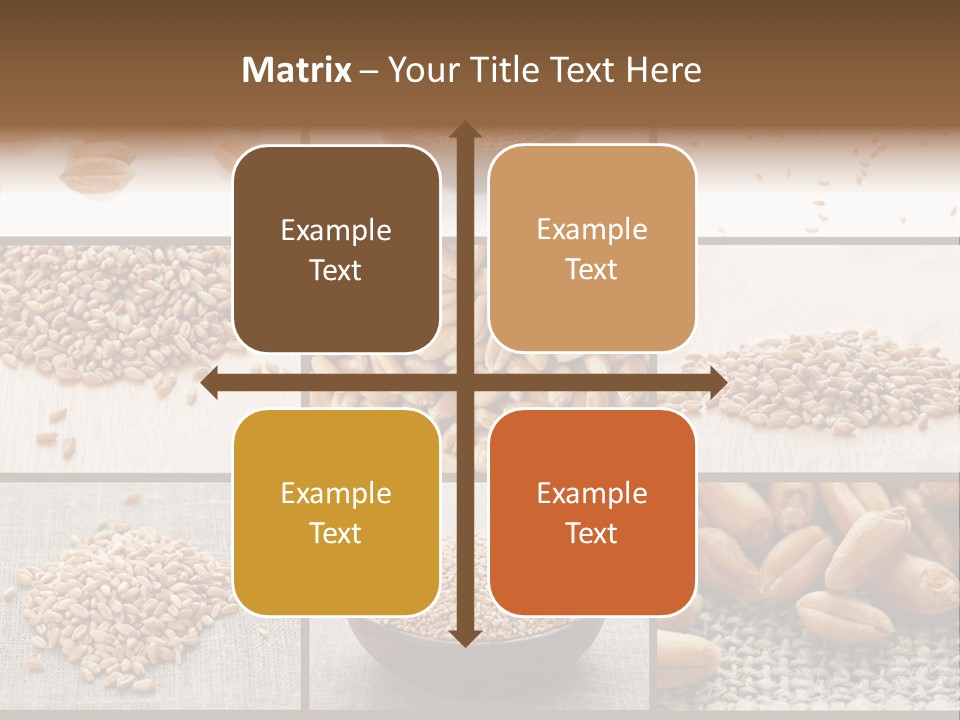 Matrix – Your Title Text Here

Example Text

Example Text

Example Text

Example Text